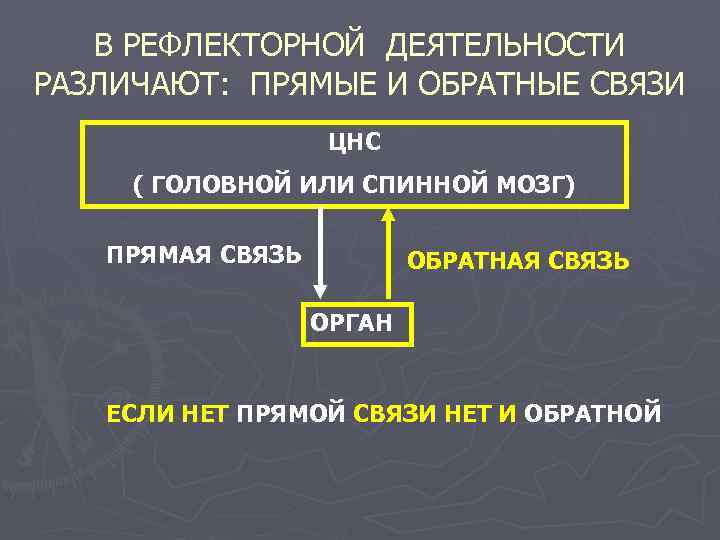 В РЕФЛЕКТОРНОЙ ДЕЯТЕЛЬНОСТИ РАЗЛИЧАЮТ: ПРЯМЫЕ И ОБРАТНЫЕ СВЯЗИ

ЦНС

( ГОЛОВНОЙ ИЛИ СПИННОЙ МОЗГ)

ПРЯМАЯ СВЯЗЬ

ОБРАТНАЯ СВЯЗЬ

ОРГАН

ЕСЛИ НЕТ ПРЯМОЙ СВЯЗИ НЕТ И ОБРАТНОЙ